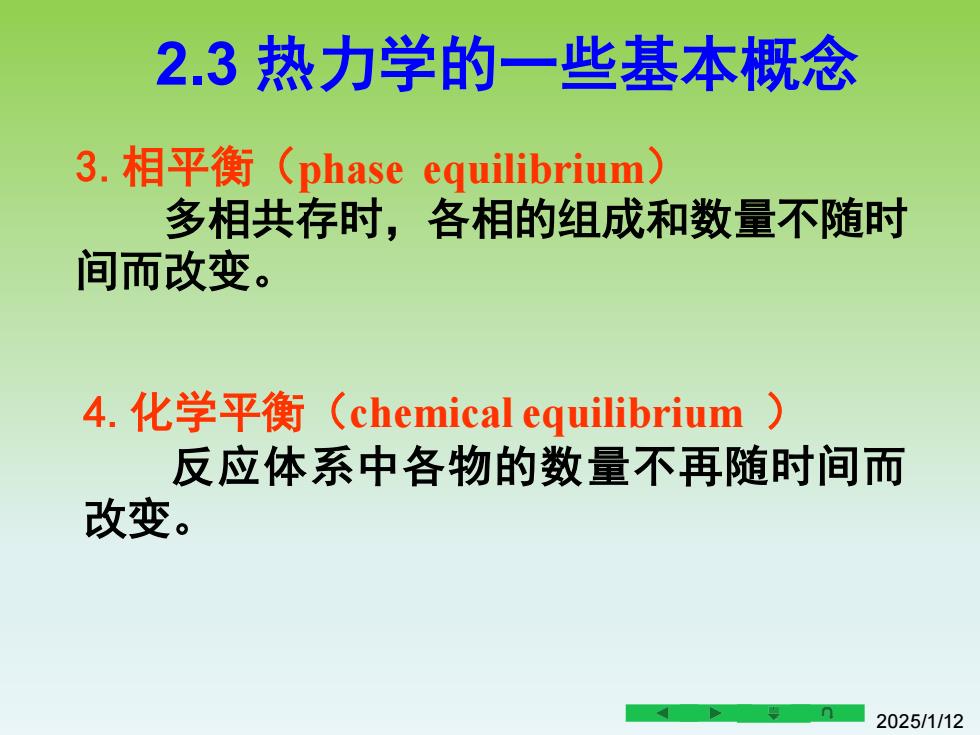 2.3 热力学的一些基本概念

3. 相平衡（phase equilibrium）
多相共存时，各相的组成和数量不随时间而改变。

4. 化学平衡（chemical equilibrium ）
反应体系中各物的数量不再随时间而改变。

2025/1/12